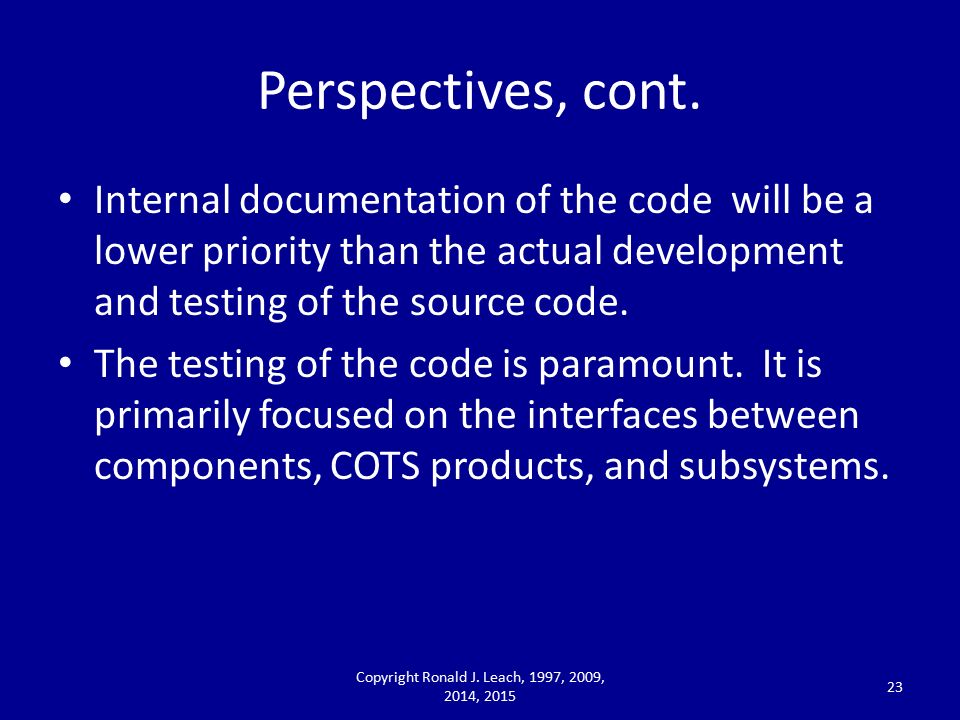 Perspectives, cont.

• Internal documentation of the code will be a lower priority than the actual development and testing of the source code.

• The testing of the code is paramount. It is primarily focused on the interfaces between components, COTS products, and subsystems.

Copyright Ronald J. Leach, 1997, 2009, 2014, 2015

23